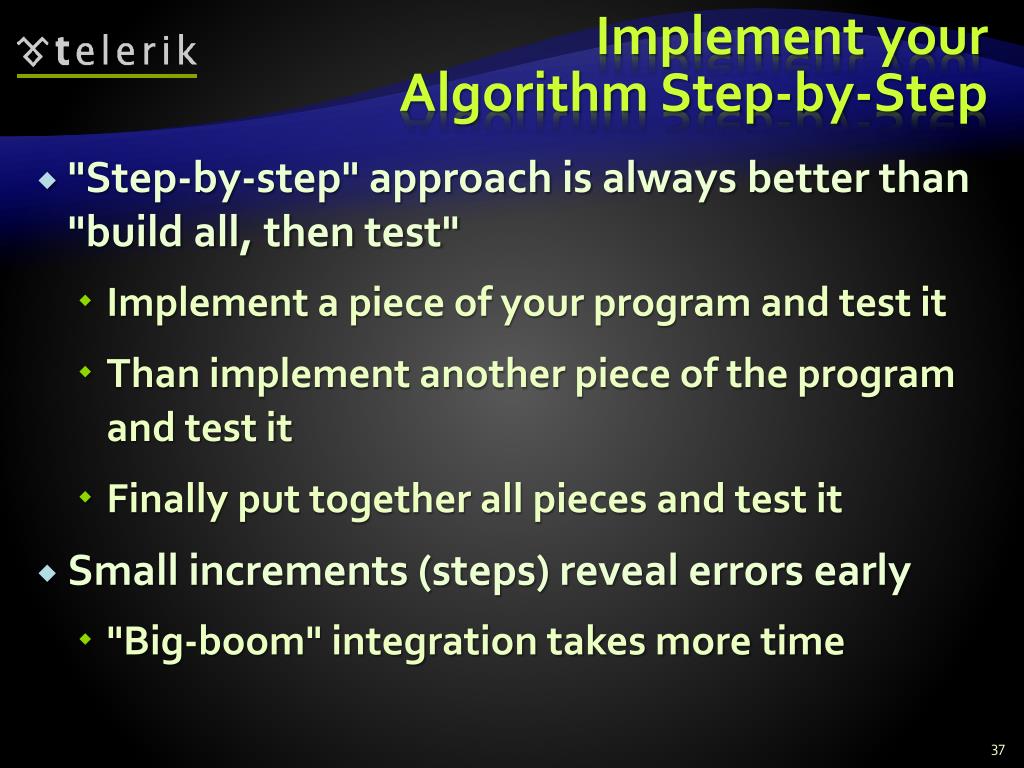 telerik

Implement your Algorithm Step-by-Step

"Step-by-step" approach is always better than "build all, then test"

Implement a piece of your program and test it

Than implement another piece of the program and test it

Finally put together all pieces and test it

Small increments (steps) reveal errors early

"Big-boom" integration takes more time

37